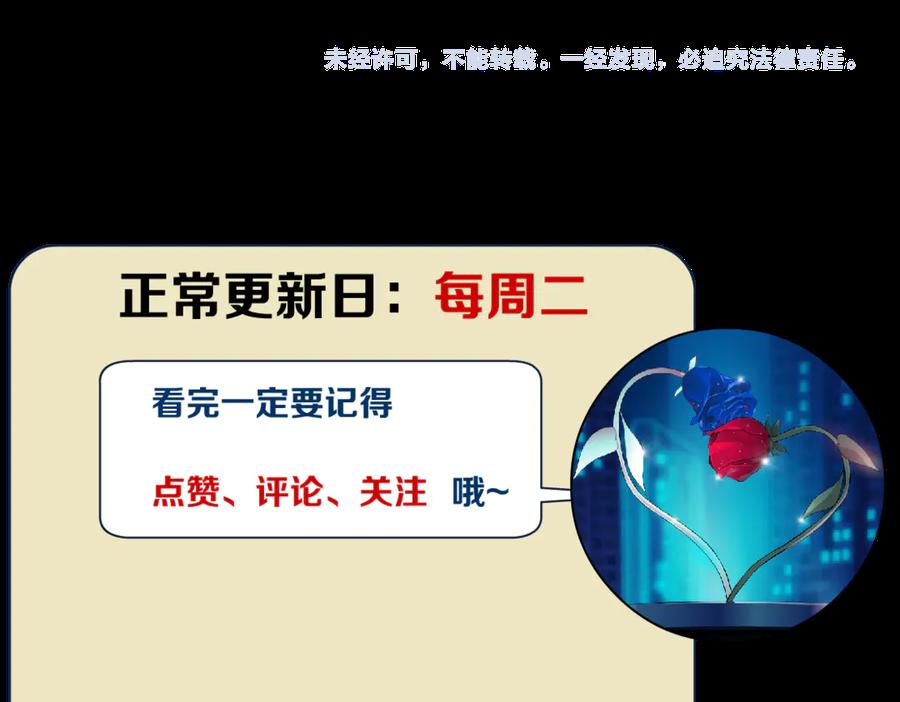 未经许可，不能转载。一经发现，必追究法律责任。

正常更新日：每周二

看完一定要记得

点赞、评论、关注 哦~